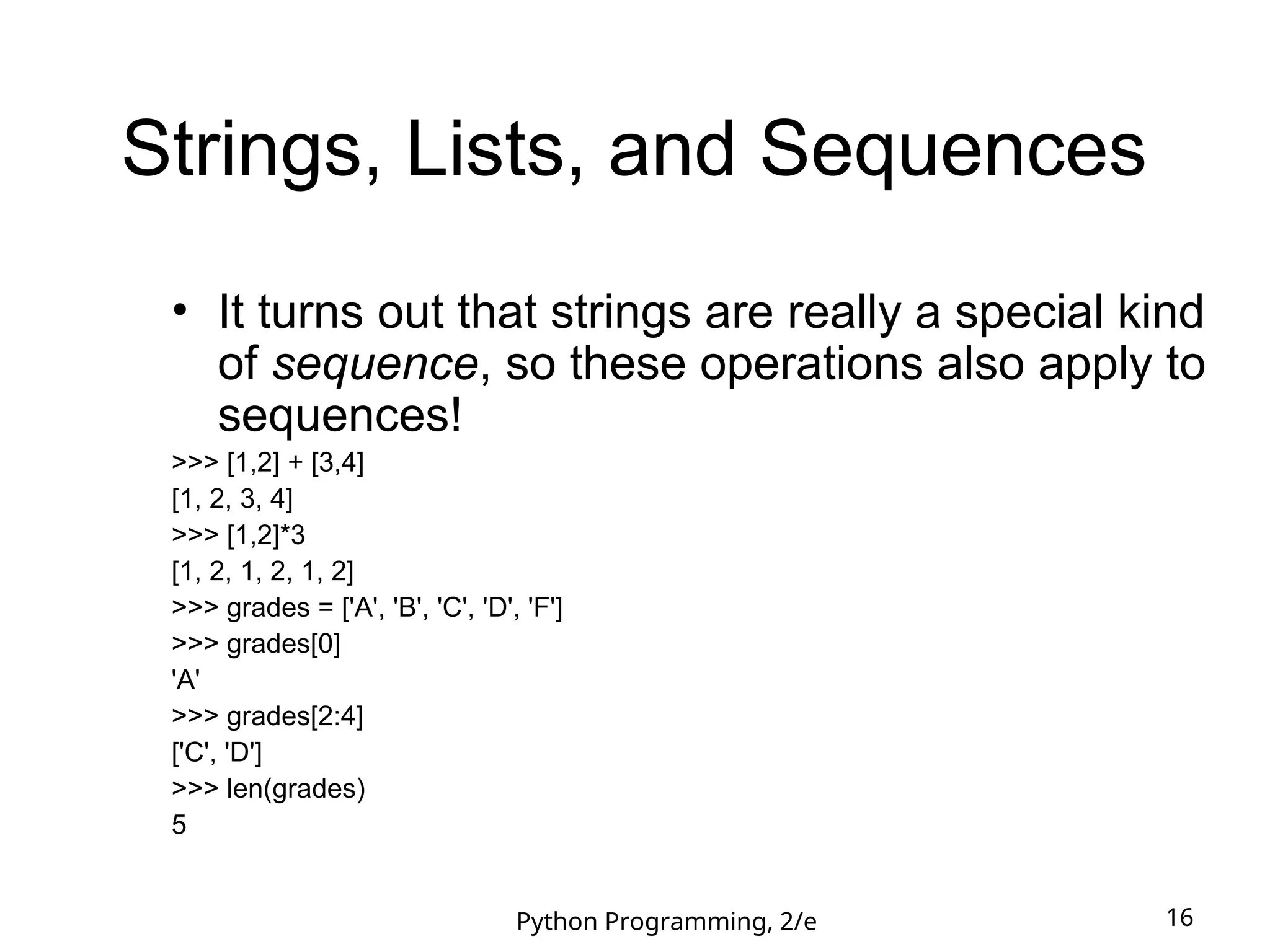 Strings, Lists, and Sequences

• It turns out that strings are really a special kind of sequence, so these operations also apply to sequences!

>>> [1,2] + [3,4]
[1, 2, 3, 4]
>>> [1,2]*3
[1, 2, 1, 2, 1, 2]
>>> grades = ['A', 'B', 'C', 'D', 'F']
>>> grades[0]
'A'
>>> grades[2:4]
['C', 'D']
>>> len(grades)
5

Python Programming, 2/e

16